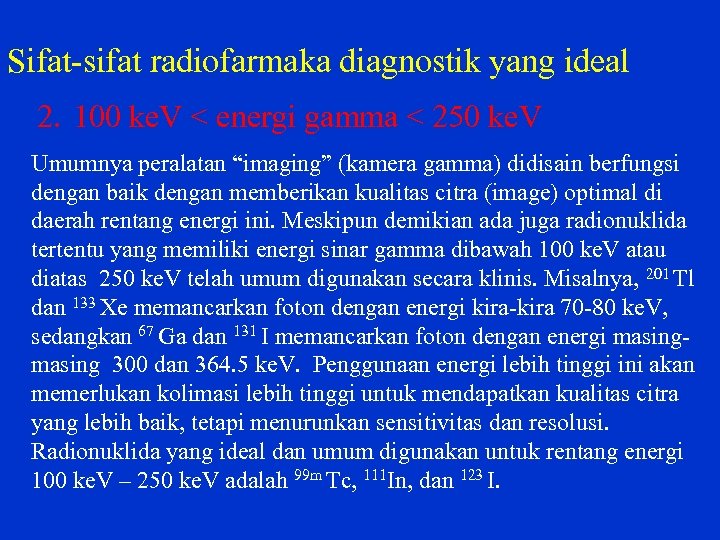 Sifat-sifat radiofarmaka diagnostik yang ideal

2. 100 keV < energi gamma < 250 keV

Umumnya peralatan “imaging” (kamera gamma) didisain berfungsi dengan baik dengan memberikan kualitas citra (image) optimal di daerah rentang energi ini. Meskipun demikian ada juga radionuklida tertentu yang memiliki energi sinar gamma dibawah 100 keV atau diatas 250 keV telah umum digunakan secara klinis. Misalnya, $^{201}$Tl dan $^{133}$Xe memancarkan foton dengan energi kira-kira 70-80 keV, sedangkan $^{67}$Ga dan $^{131}$I memancarkan foton dengan energi masing-masing 300 dan 364.5 keV. Penggunaan energi lebih tinggi ini akan memerlukan kolimasi lebih tinggi untuk mendapatkan kualitas citra yang lebih baik, tetapi menurunkan sensitivitas dan resolusi. Radionuklida yang ideal dan umum digunakan untuk rentang energi 100 keV – 250 keV adalah $^{99m}$Tc, $^{111}$In, dan $^{123}$I.